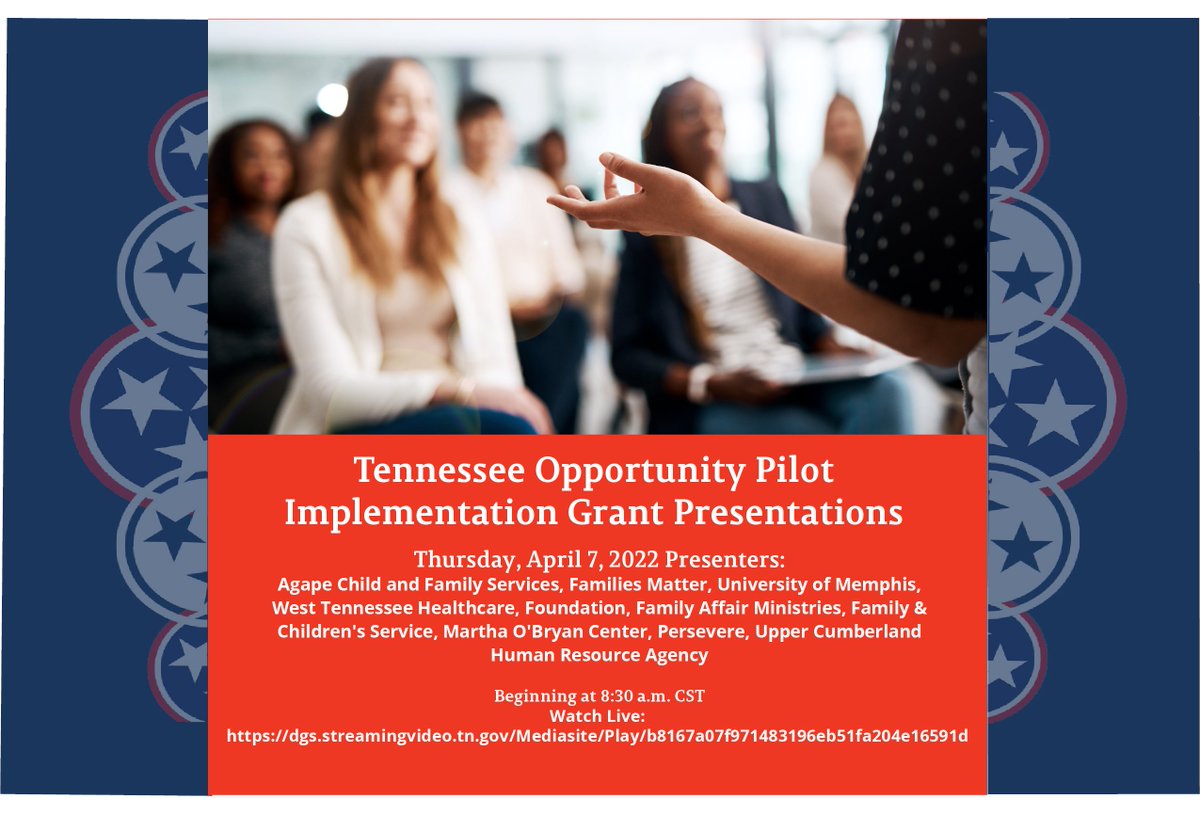 Tennessee Opportunity Pilot Implementation Grant Presentations

Thursday, April 7, 2022 Presenters:
Agape Child and Family Services, Families Matter, University of Memphis, West Tennessee Healthcare, Foundation, Family Affair Ministries, Family & Children's Service, Martha O'Bryan Center, Persevere, Upper Cumberland Human Resource Agency

Beginning at 8:30 a.m. CST
Watch Live:
https://dgs.streamingvideo.tn.gov/Mediasite/Play/b8167a07f971483196eb51fa204e16591d